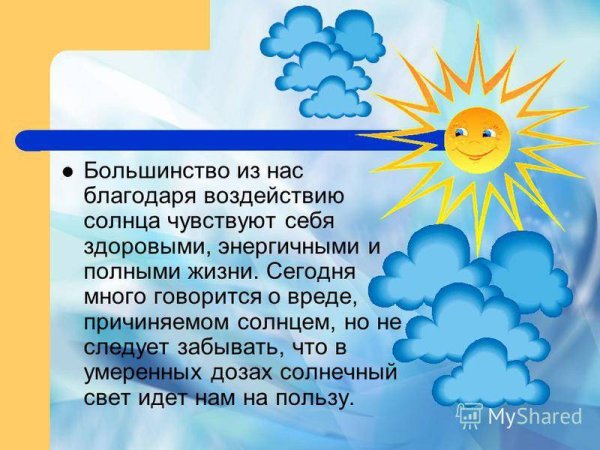 ● Большинство из нас благодаря воздействию солнца чувствуют себя здоровыми, энергичными и полными жизни. Сегодня много говорится о вреде, причиняемом солнцем, но не следует забывать, что в умеренных дозах солнечный свет идет нам на пользу.

MyShared